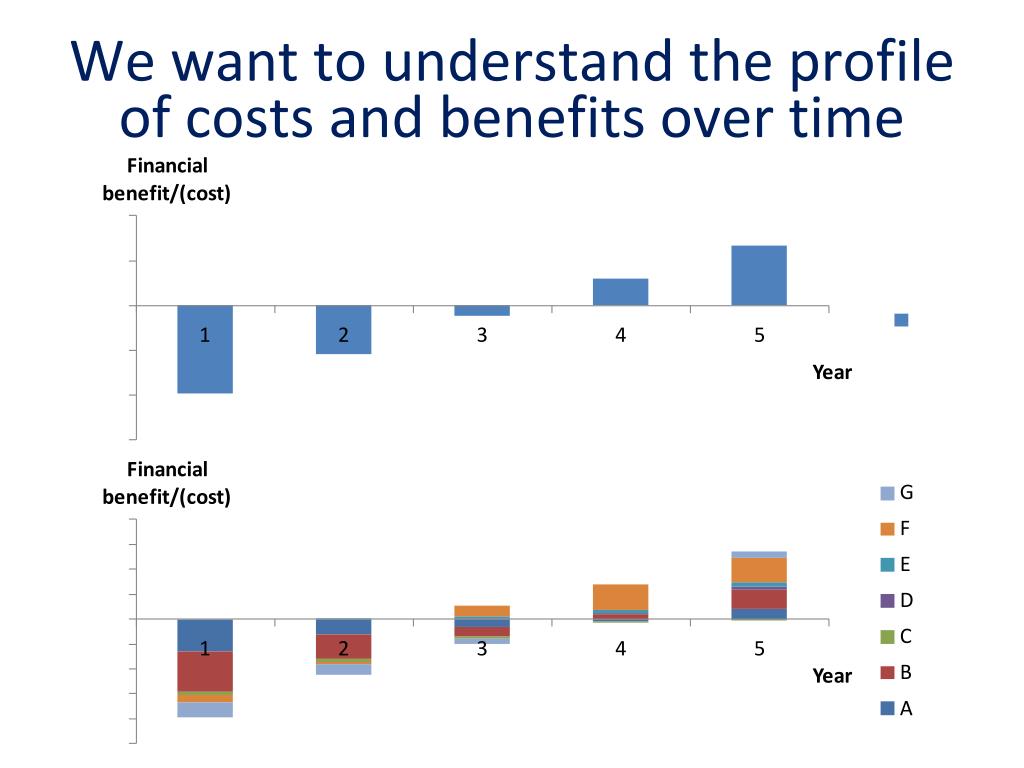 We want to understand the profile of costs and benefits over time

Financial benefit/(cost)

1 2 3 4 5

Year

Financial benefit/(cost)

1 2 3 4 5

Year

G
F
E
D
C
B
A